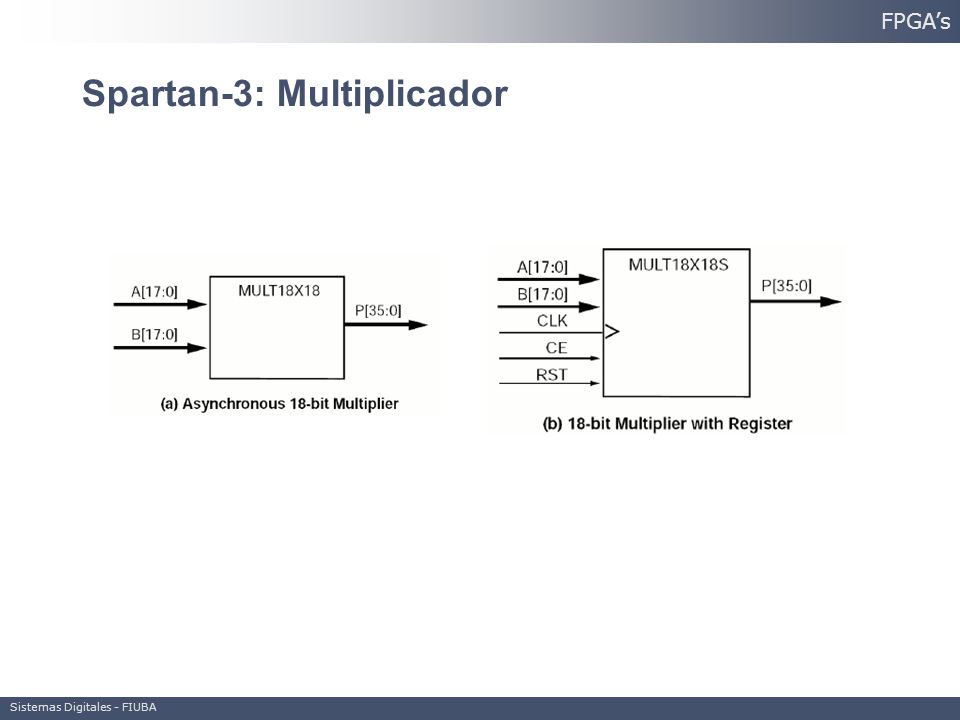 FPGA's

Spartan-3: Multiplicador

A[17:0]

B[17:0]

MULT18X18

P[35:0]

(a) Asynchronous 18-bit Multiplier

A[17:0]

B[17:0]

CLK

CE

RST

MULT18X18S

P[35:0]

(b) 18-bit Multiplier with Register

Sistemas Digitales - FIUBA